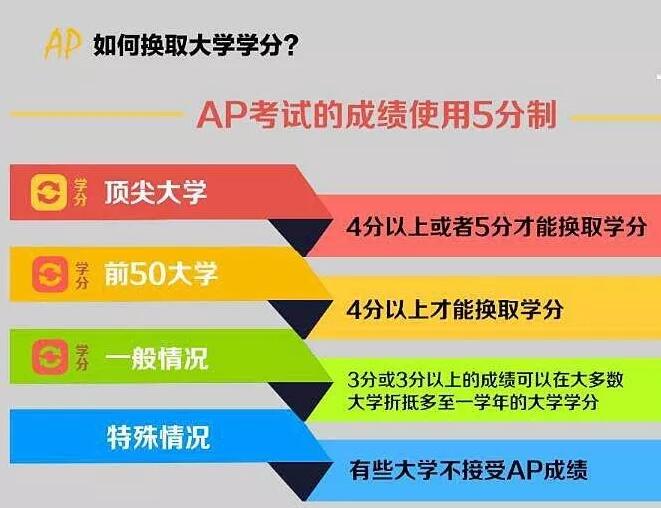 AP 如何换取大学学分？

AP考试的成绩使用5分制

学分 顶尖大学

4分以上或者5分才能换取学分

学分 前50大学

4分以上才能换取学分

学分 一般情况

3分或3分以上的成绩可以在大多数大学折抵多至一学年的大学学分

特殊情况

有些大学不接受AP成绩